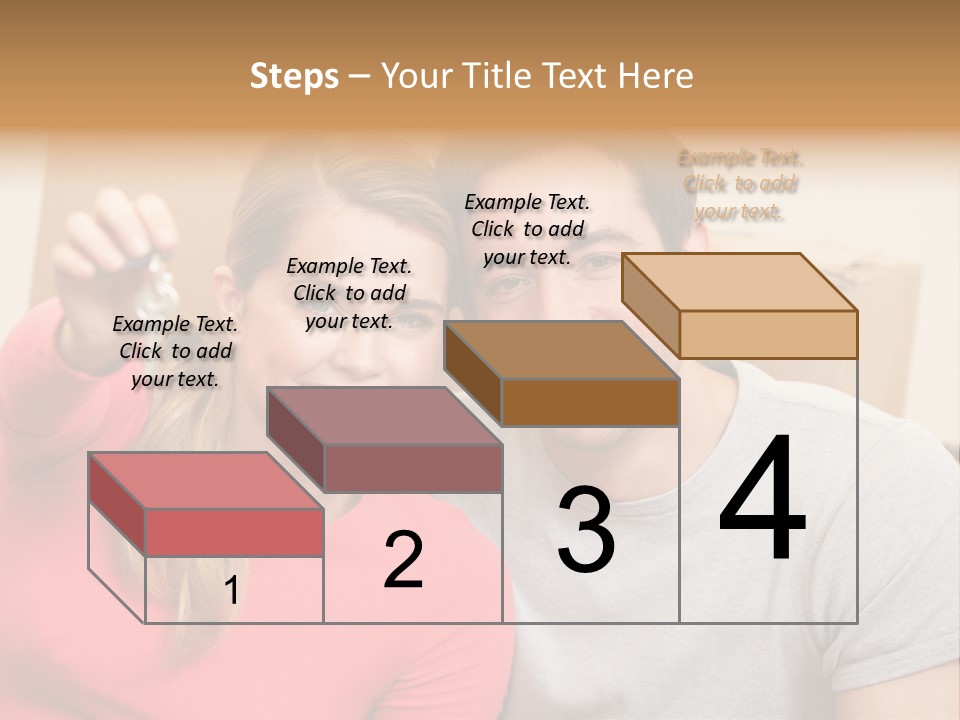 Steps – Your Title Text Here

Example Text. Click to add your text.

Example Text. Click to add your text.

Example Text. Click to add your text.

Example Text. Click to add your text.

1

2

3

4